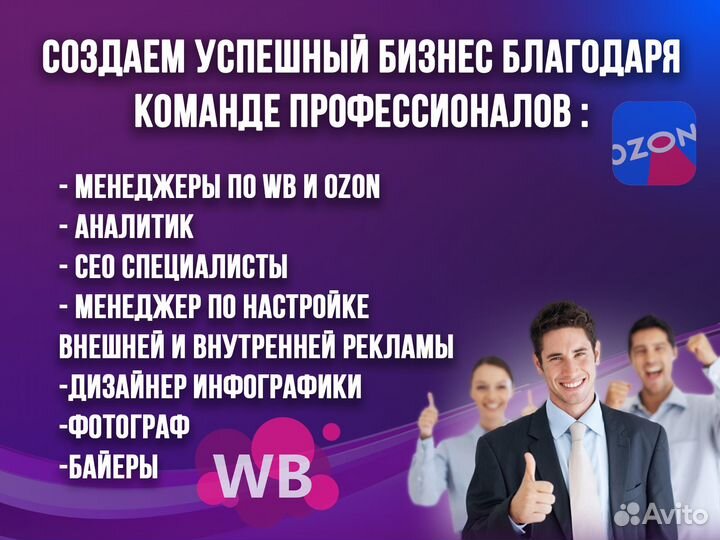 СОЗДАЕМ УСПЕШНЫЙ БИЗНЕС БЛАГОДАРЯ КОМАНДЕ ПРОФЕССИОНАЛОВ :

OZON

- МЕНЕДЖЕРЫ ПО WB И OZON
- АНАЛИТИК
- СЕО СПЕЦИАЛИСТЫ
- МЕНЕДЖЕР ПО НАСТРОЙКЕ ВНЕШНЕЙ И ВНУТРЕННЕЙ РЕКЛАМЫ
-ДИЗАЙНЕР ИНФОГРАФИКИ
-ФОТОГРАФ
-БАЙЕРЫ

WB

Avito